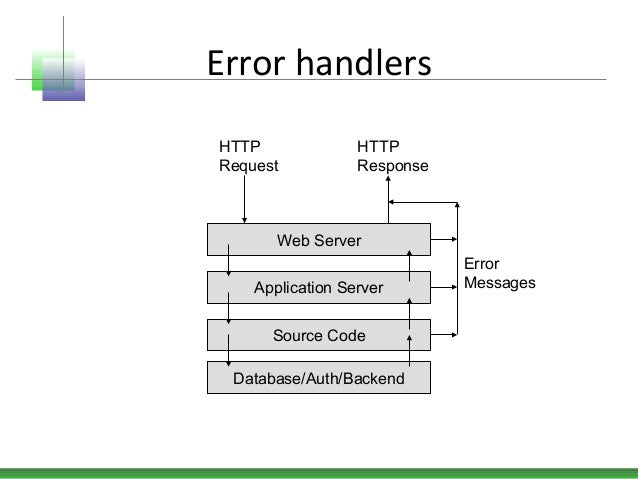 Error handlers

HTTP
Request

HTTP
Response

Web Server

Application Server

Source Code

Database/Auth/Backend

Error
Messages